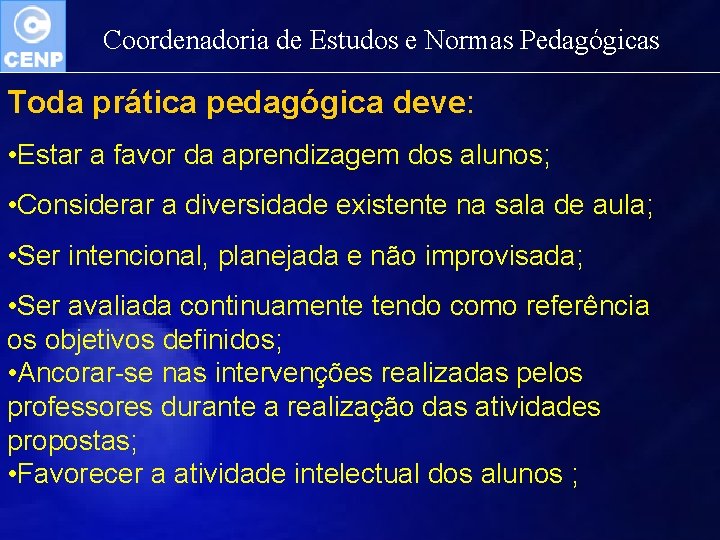 CENP

Coordenadoria de Estudos e Normas Pedagógicas

Toda prática pedagógica deve:

•Estar a favor da aprendizagem dos alunos;

•Considerar a diversidade existente na sala de aula;

•Ser intencional, planejada e não improvisada;

•Ser avaliada continuamente tendo como referência os objetivos definidos;
•Ancorar-se nas intervenções realizadas pelos professores durante a realização das atividades propostas;
•Favorecer a atividade intelectual dos alunos ;